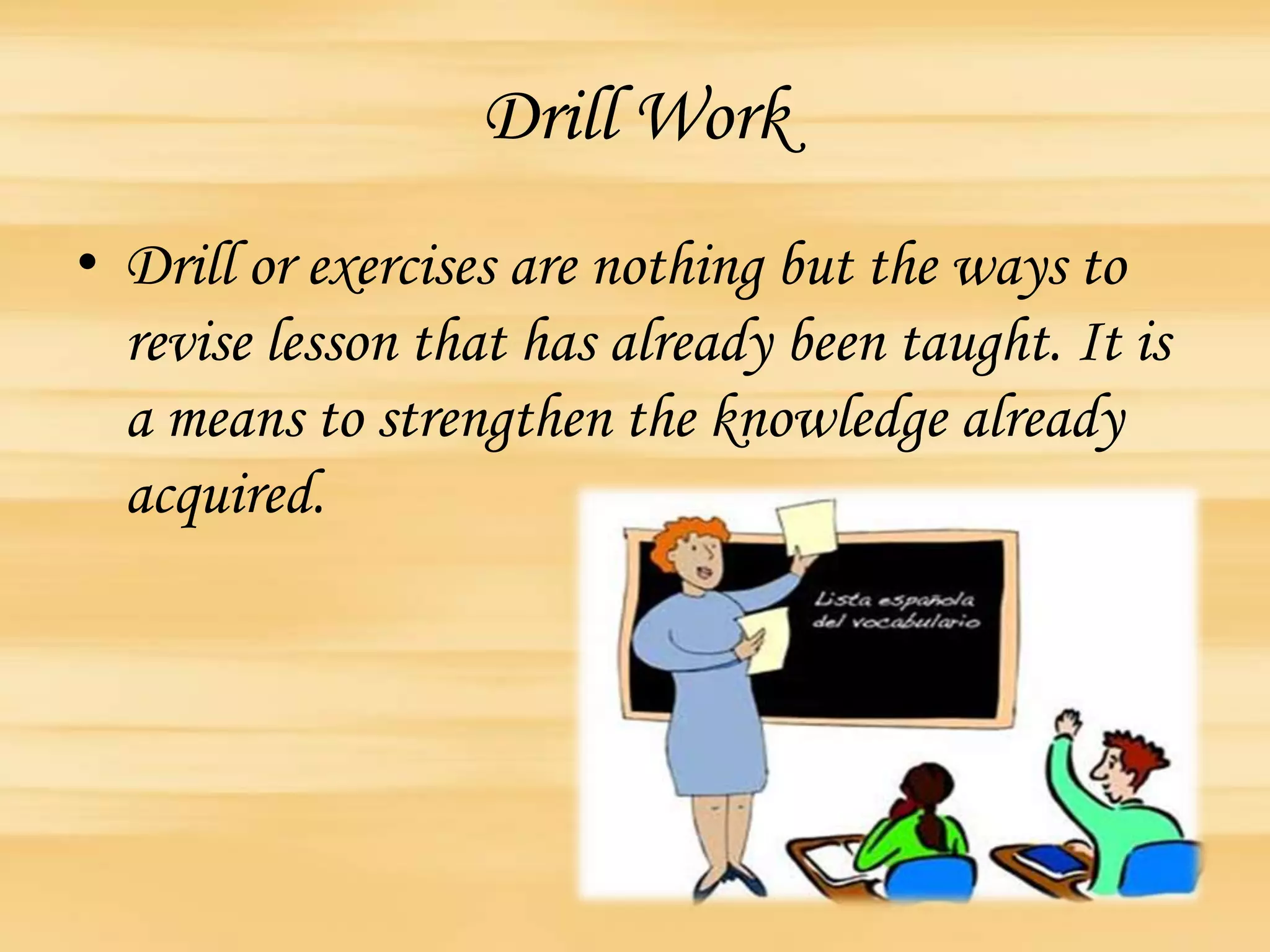 Drill Work

• Drill or exercises are nothing but the ways to revise lesson that has already been taught. It is a means to strengthen the knowledge already acquired.

Lista española del vocabulario